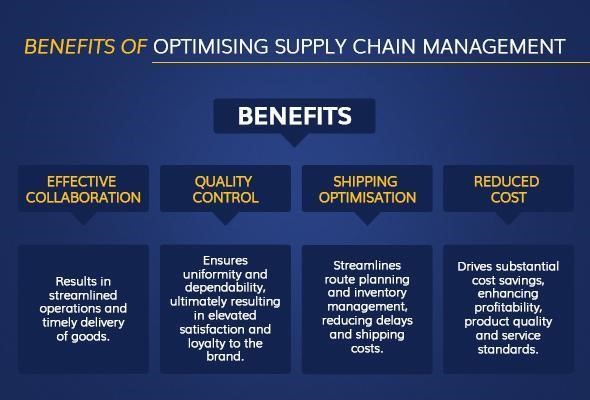 BENEFITS OF OPTIMISING SUPPLY CHAIN MANAGEMENT

BENEFITS

EFFECTIVE COLLABORATION

Results in streamlined operations and timely delivery of goods.

QUALITY CONTROL

Ensures uniformity and dependability, ultimately resulting in elevated satisfaction and loyalty to the brand.

SHIPPING OPTIMISATION

Streamlines route planning and inventory management, reducing delays and shipping costs.

REDUCED COST

Drives substantial cost savings, enhancing profitability, product quality and service standards.